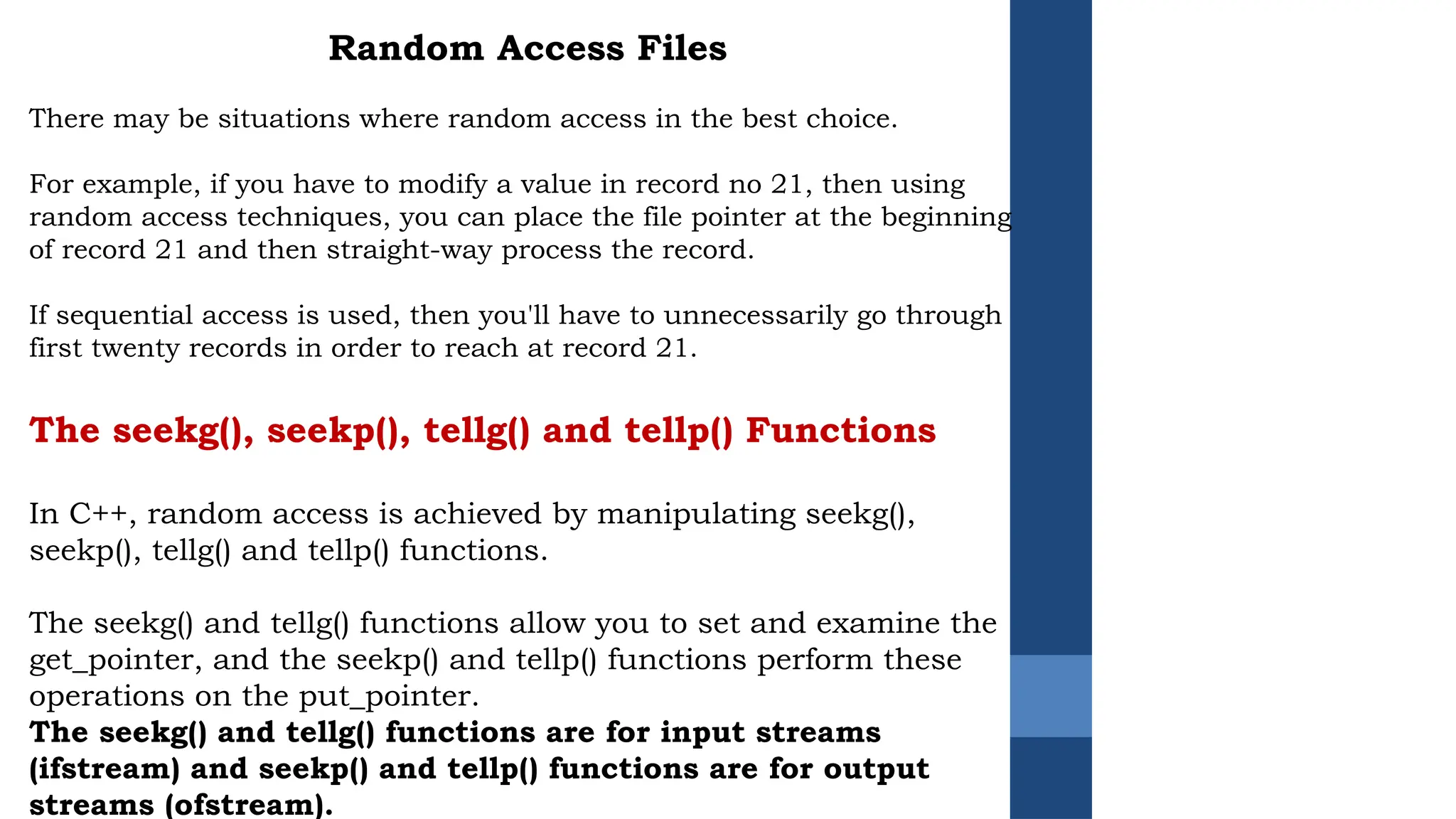 Random Access Files

There may be situations where random access in the best choice.

For example, if you have to modify a value in record no 21, then using random access techniques, you can place the file pointer at the beginning of record 21 and then straight-way process the record.

If sequential access is used, then you'll have to unnecessarily go through first twenty records in order to reach at record 21.

The seekg(), seekp(), tellg() and tellp() Functions

In C++, random access is achieved by manipulating seekg(), seekp(), tellg() and tellp() functions.

The seekg() and tellg() functions allow you to set and examine the get_pointer, and the seekp() and tellp() functions perform these operations on the put_pointer.
The seekg() and tellg() functions are for input streams (ifstream) and seekp() and tellp() functions are for output streams (ofstream).